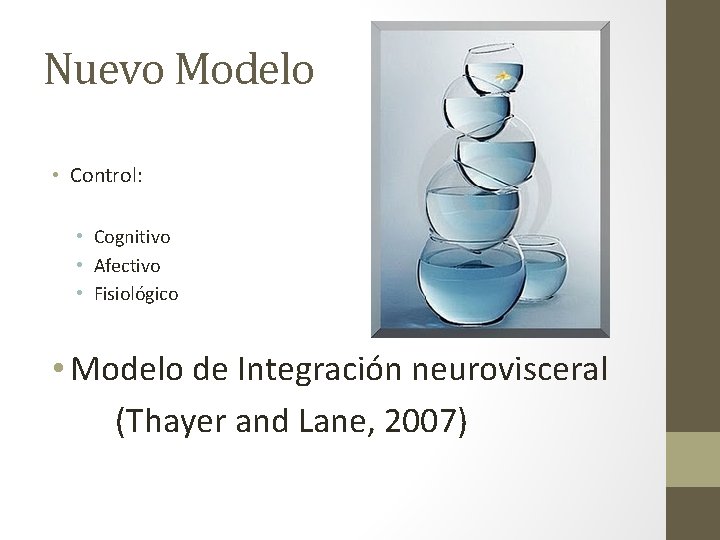 Nuevo Modelo

• Control:

• Cognitivo
• Afectivo
• Fisiológico

• Modelo de Integración neurovisceral (Thayer and Lane, 2007)